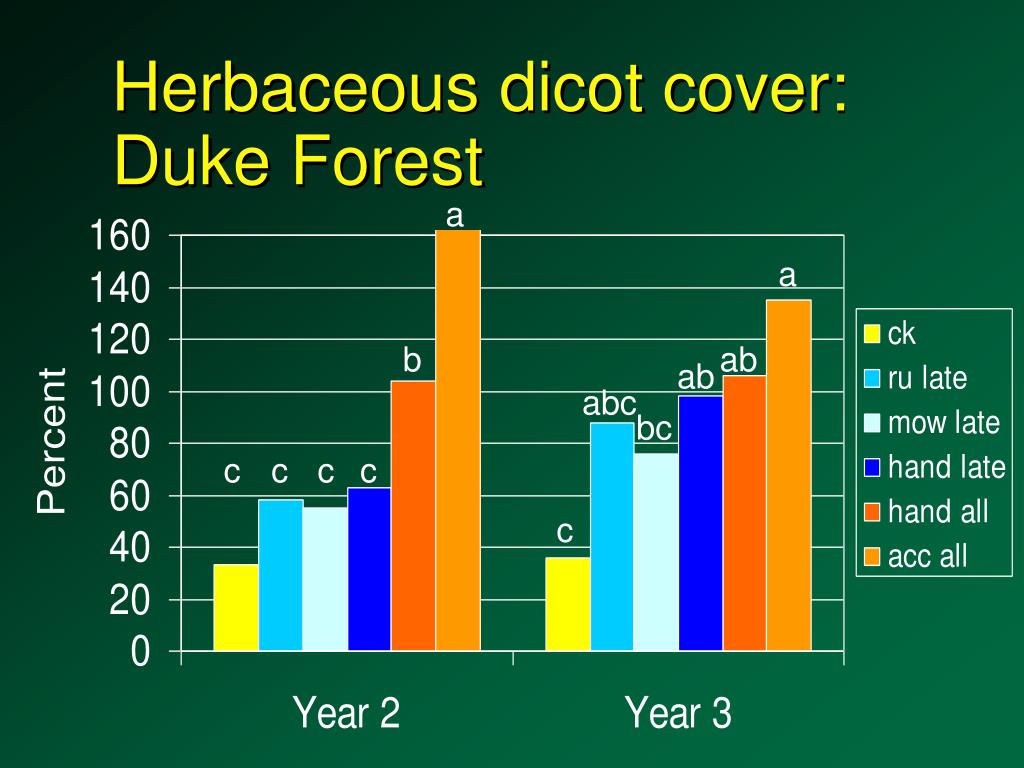 Herbaceous dicot cover: Duke Forest

Percent

160
140
120
100
80
60
40
20
0

c c c c b a

c abc bc ab ab a

Year 2
Year 3

ck
ru late
mow late
hand late
hand all
acc all